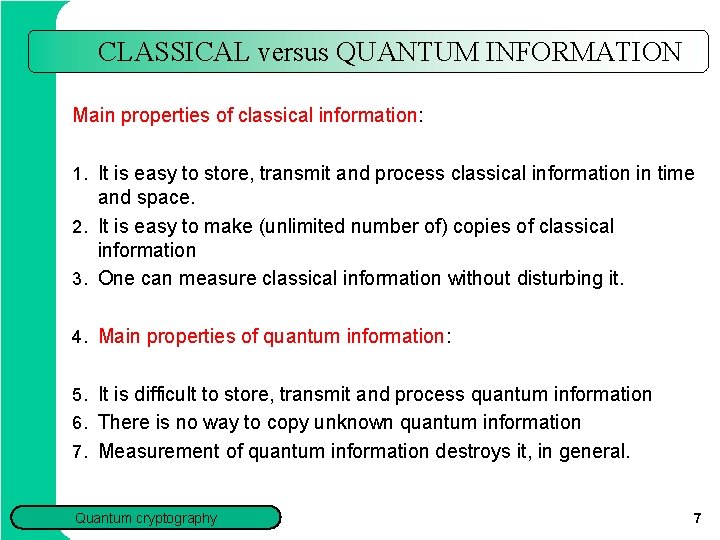 CLASSICAL versus QUANTUM INFORMATION

Main properties of classical information:

1. It is easy to store, transmit and process classical information in time and space.
2. It is easy to make (unlimited number of) copies of classical information
3. One can measure classical information without disturbing it.

4. Main properties of quantum information:

5. It is difficult to store, transmit and process quantum information
6. There is no way to copy unknown quantum information
7. Measurement of quantum information destroys it, in general.

Quantum cryptography

7